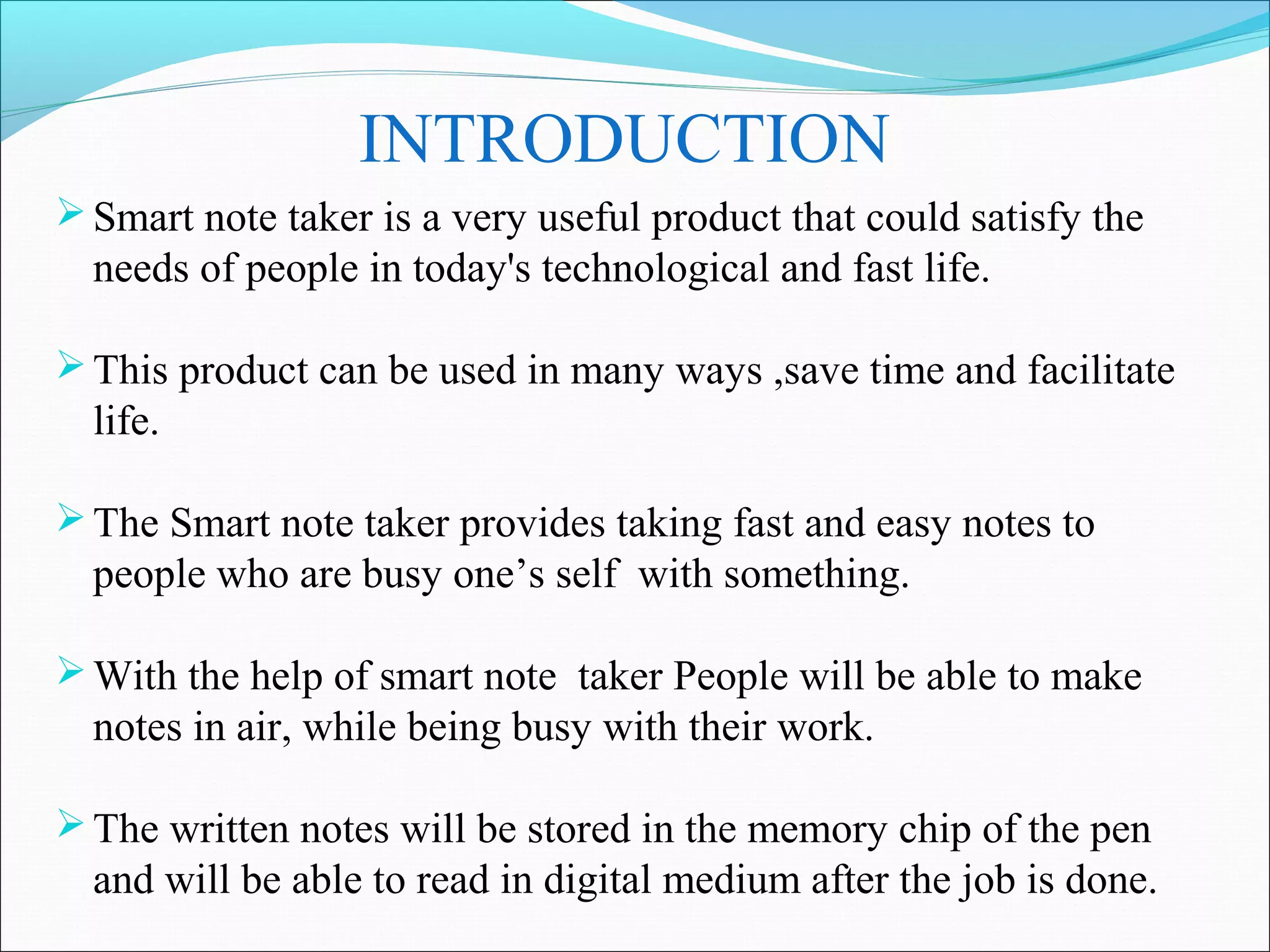 INTRODUCTION

➢ Smart note taker is a very useful product that could satisfy the needs of people in today's technological and fast life.

➢ This product can be used in many ways ,save time and facilitate life.

➢ The Smart note taker provides taking fast and easy notes to people who are busy one’s self  with something.

➢ With the help of smart note  taker People will be able to make notes in air, while being busy with their work.

➢ The written notes will be stored in the memory chip of the pen and will be able to read in digital medium after the job is done.